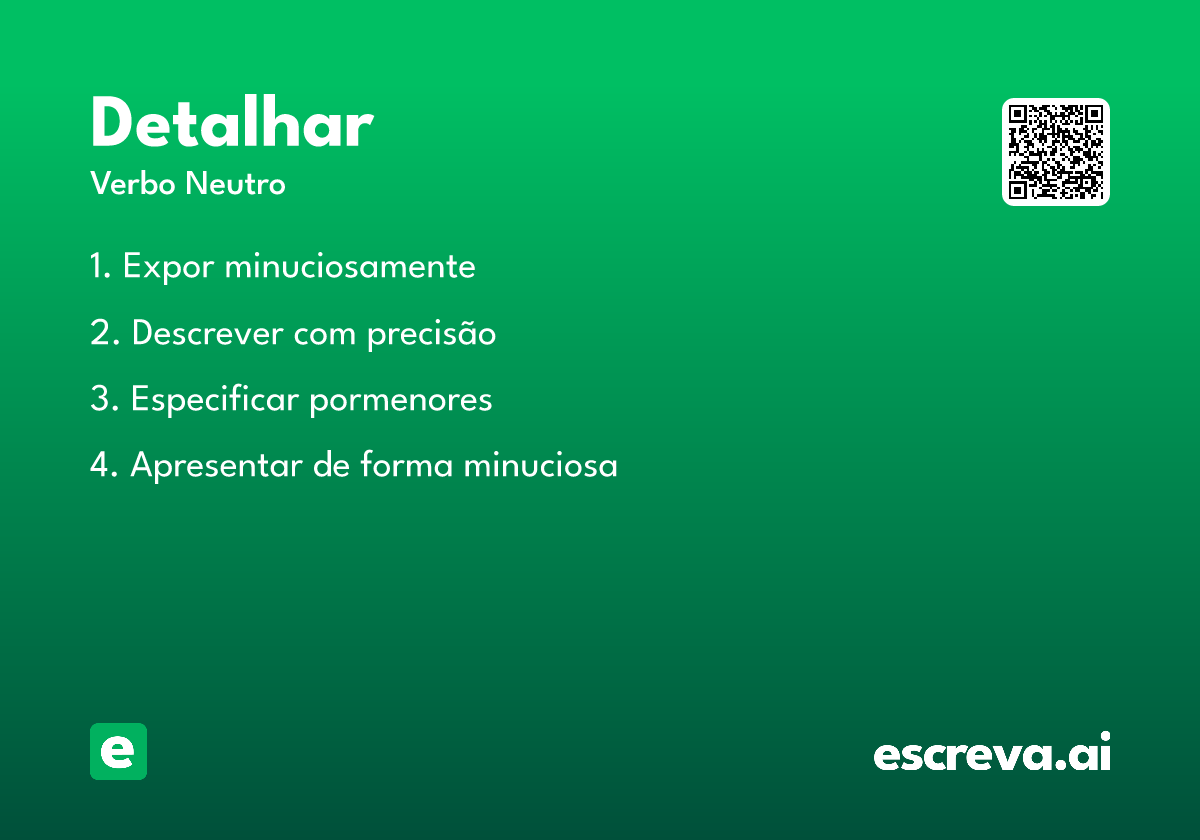 Detalhar
Verbo Neutro

1. Expor minuciosamente

2. Descrever com precisão

3. Especificar pormenores

4. Apresentar de forma minuciosa

e

escreva.ai